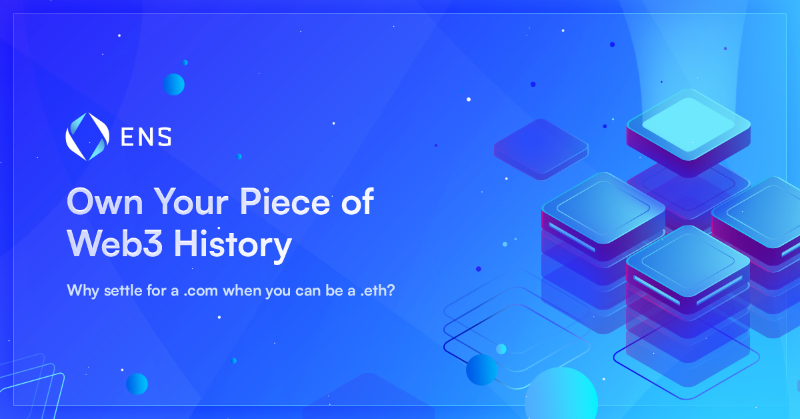 ENS

Own Your Piece of Web3 History

Why settle for a .com when you can be a .eth?